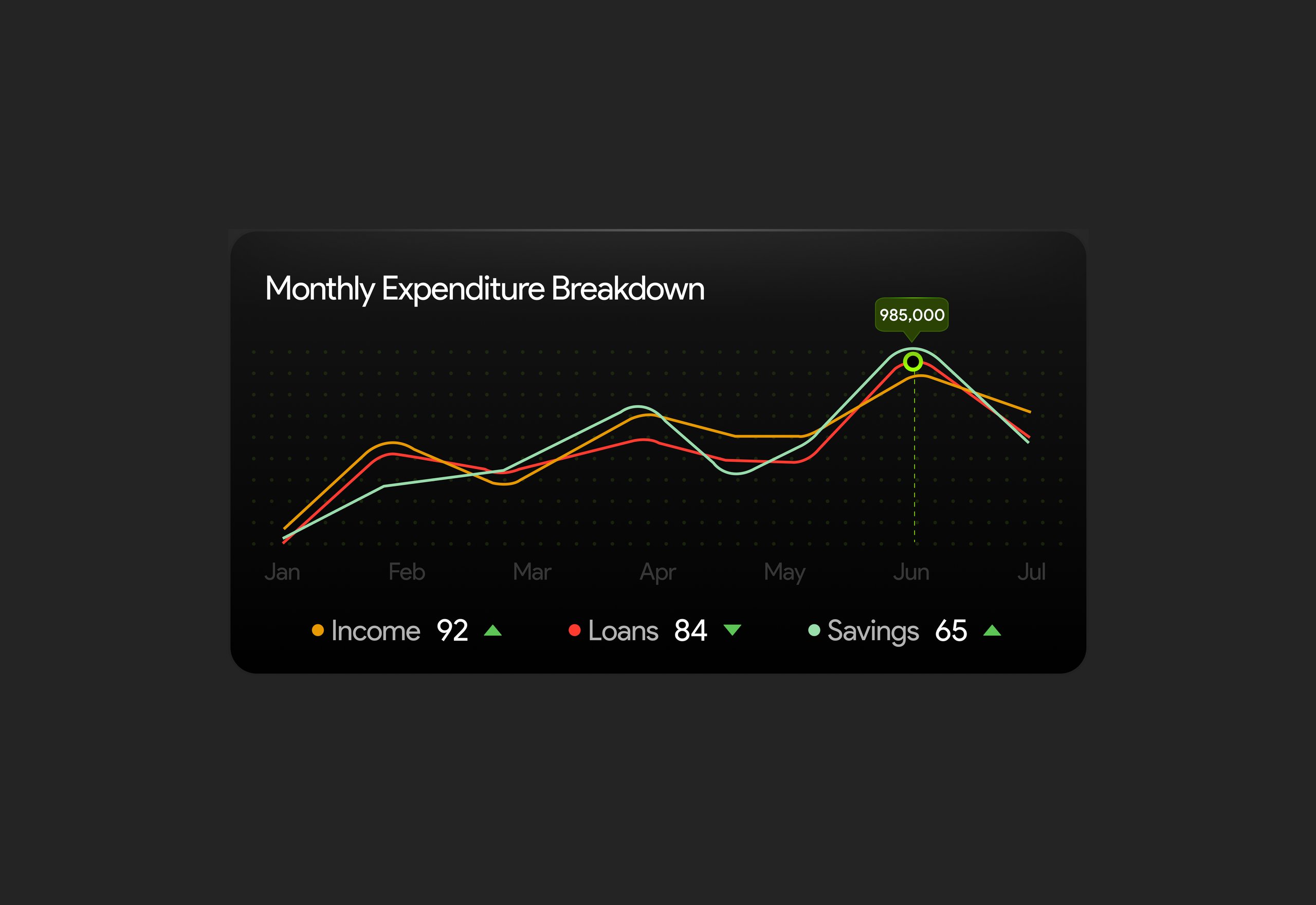 Monthly Expenditure Breakdown

985,000

Jan Feb Mar Apr May Jun Jul

Income 92 Loans 84 Savings 65